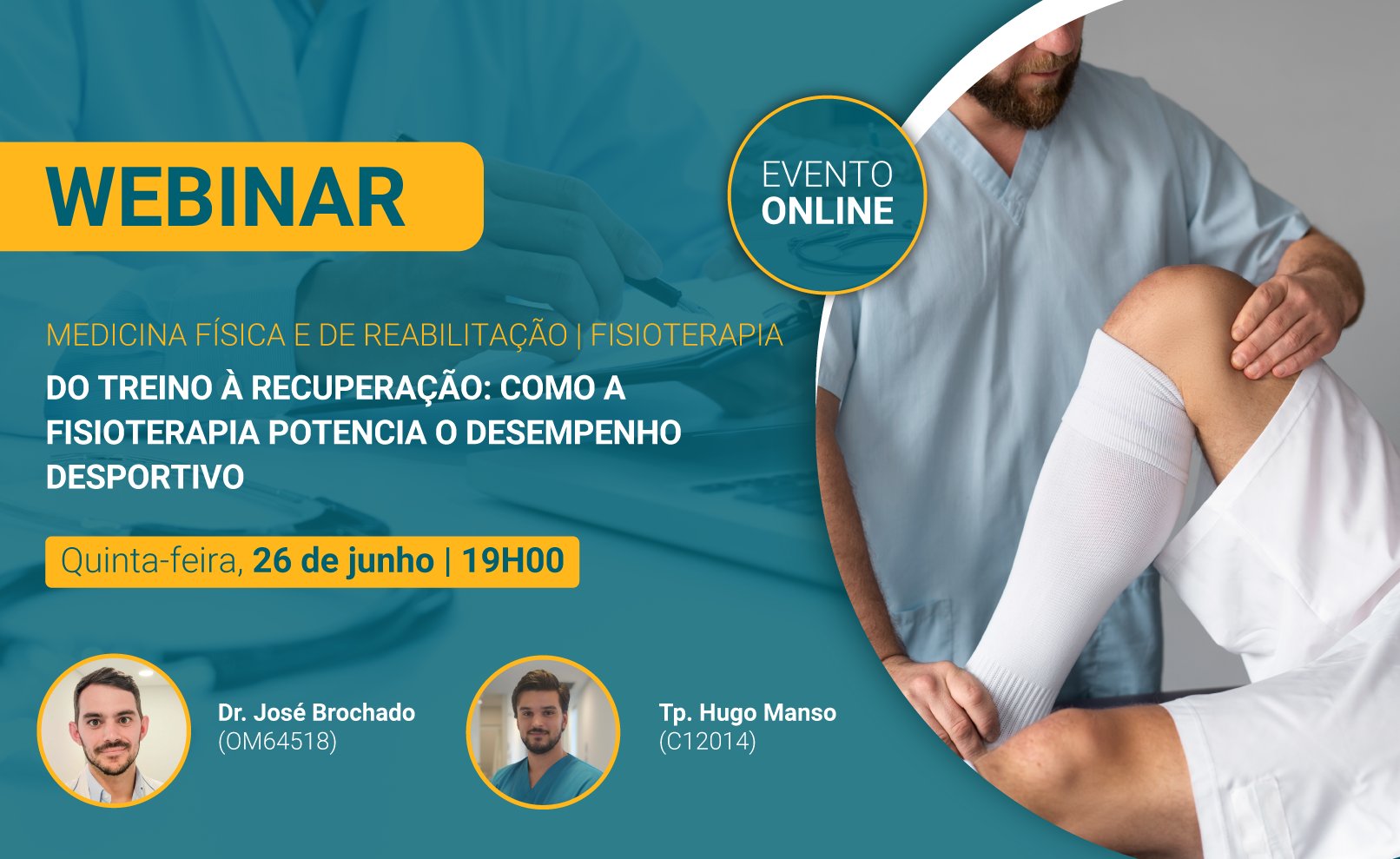 WEBINAR

EVENTO ONLINE

MEDICINA FÍSICA E DE REABILITAÇÃO | FISIOTERAPIA

DO TREINO À RECUPERAÇÃO: COMO A FISIOTERAPIA POTENCIA O DESEMPENHO DESPORTIVO

Quinta-feira, 26 de junho | 19H00

Dr. José Brochado
(OM64518)

Tp. Hugo Manso
(C12014)